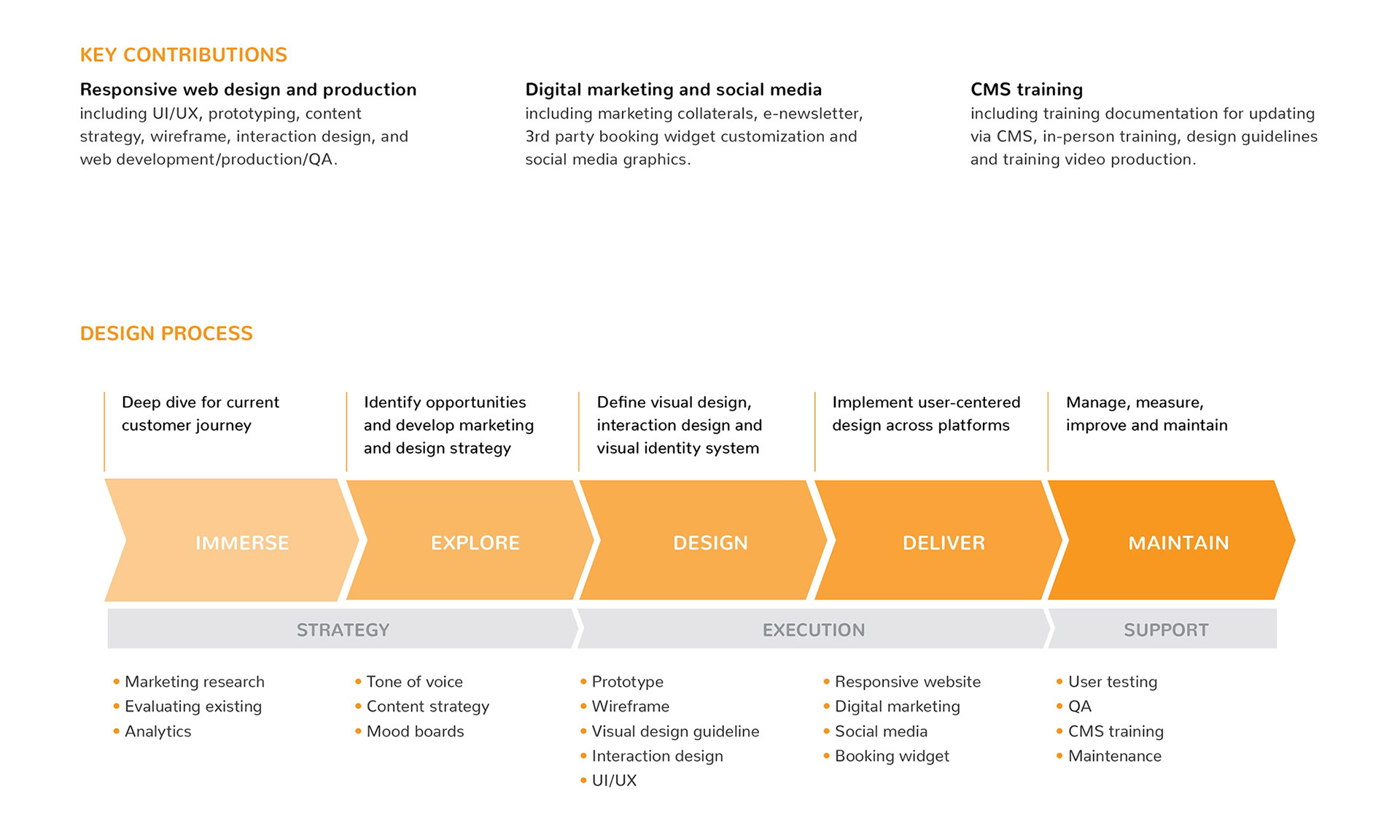 KEY CONTRIBUTIONS

Responsive web design and production
including UI/UX, prototyping, content strategy, wireframe, interaction design, and web development/production/QA.

Digital marketing and social media
including marketing collaterals, e-newsletter, 3rd party booking widget customization and social media graphics.

CMS training
including training documentation for updating via CMS, in-person training, design guidelines and training video production.

DESIGN PROCESS

Deep dive for current customer journey

Identify opportunities and develop marketing and design strategy

Define visual design, interaction design and visual identity system

Implement user-centered design across platforms

Manage, measure, improve and maintain

IMMERSE

EXPLORE

DESIGN

DELIVER

MAINTAIN

STRATEGY

EXECUTION

SUPPORT

• Marketing research
• Evaluating existing
• Analytics

• Tone of voice
• Content strategy
• Mood boards

• Prototype
• Wireframe
• Visual design guideline
• Interaction design
• UI/UX

• Responsive website
• Digital marketing
• Social media
• Booking widget

• User testing
• QA
• CMS training
• Maintenance